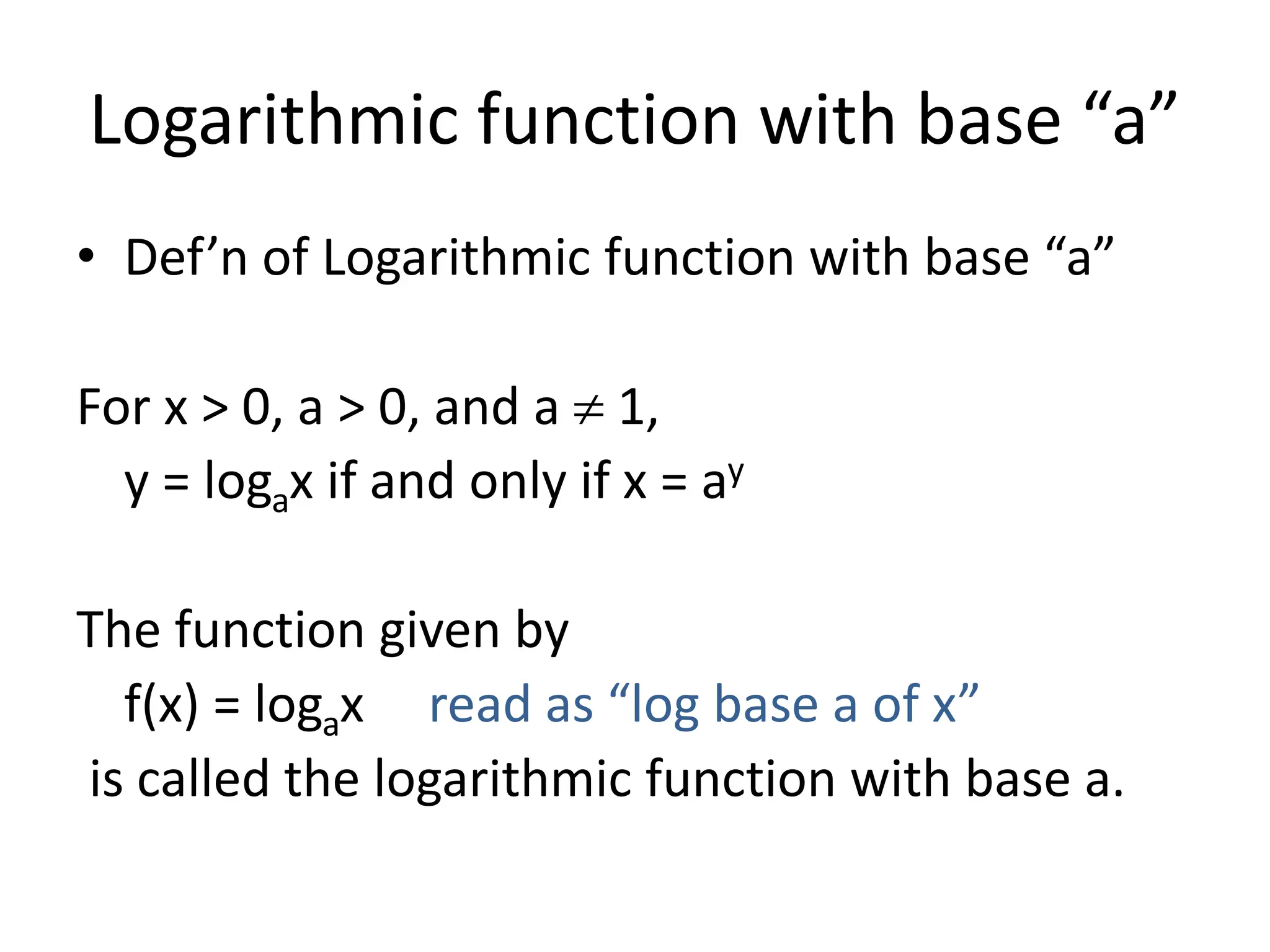 Logarithmic function with base “a”

• Def’n of Logarithmic function with base “a”

For $x > 0$, $a > 0$, and $a \neq 1$,
$y = \log_a x$ if and only if $x = a^y$

The function given by
$f(x) = \log_a x$ read as “log base a of x”
is called the logarithmic function with base a.